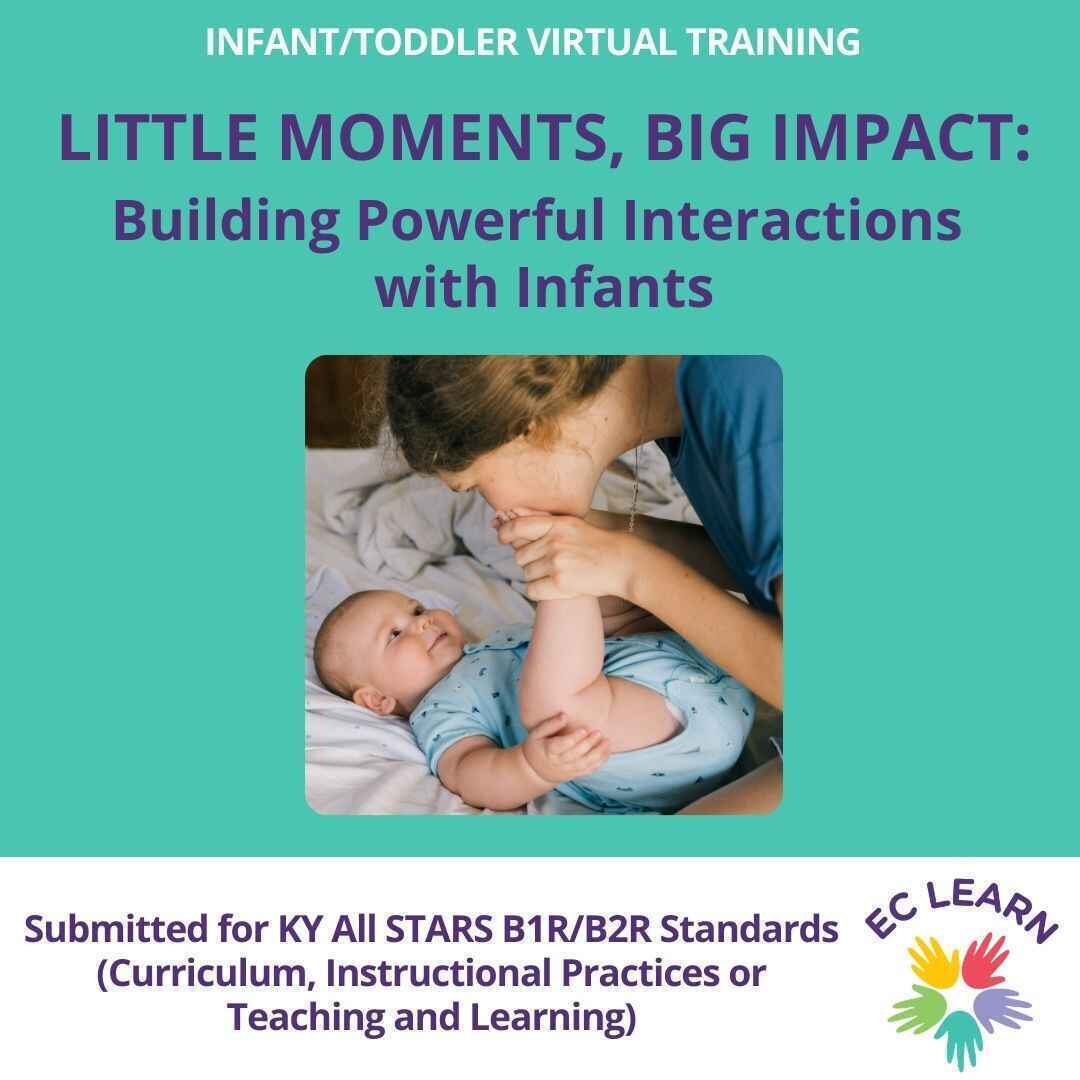 INFANT/TODDLER VIRTUAL TRAINING

LITTLE MOMENTS, BIG IMPACT:
Building Powerful Interactions with Infants

Submitted for KY All STARS B1R/B2R Standards (Curriculum, Instructional Practices or Teaching and Learning)

EC LEARN